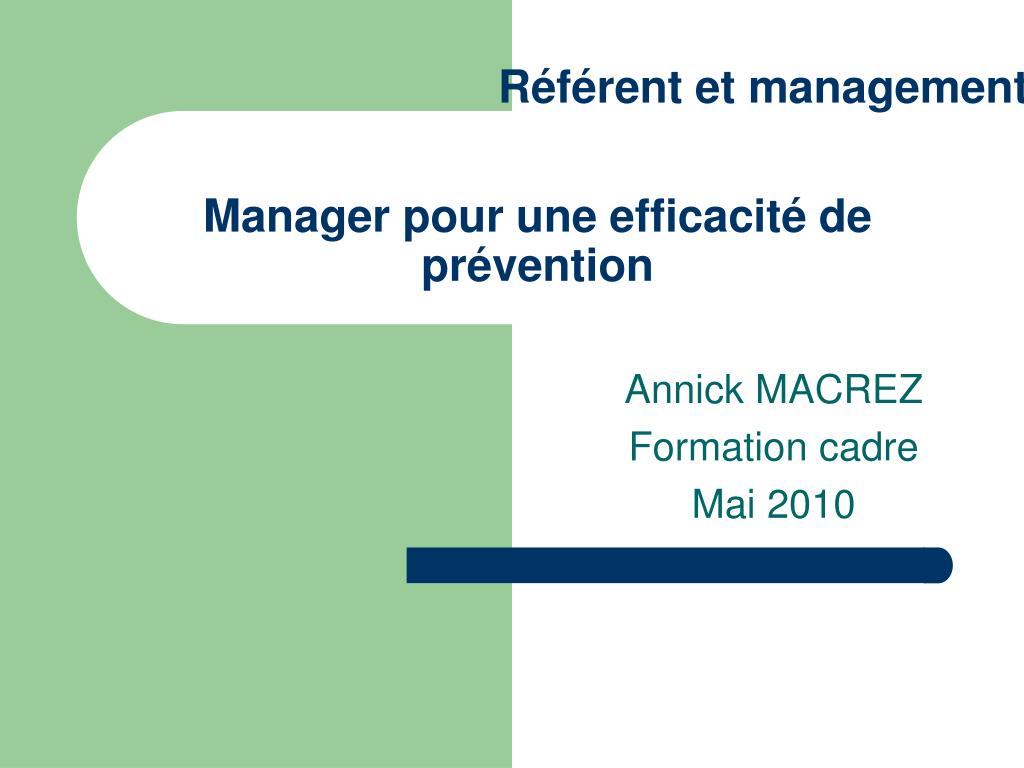 Référent et management

Manager pour une efficacité de prévention

Annick MACREZ
Formation cadre
Mai 2010